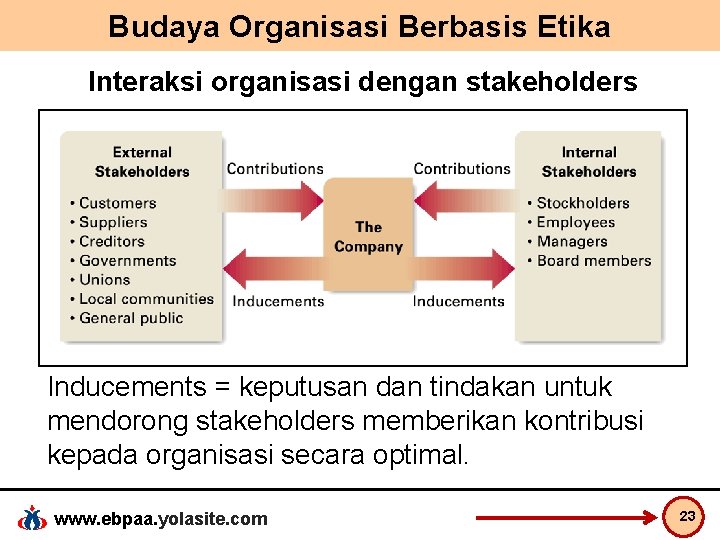 Budaya Organisasi Berbasis Etika

Interaksi organisasi dengan stakeholders

External Stakeholders
• Customers
• Suppliers
• Creditors
• Governments
• Unions
• Local communities
• General public

Contributions

Inducements

The Company

Contributions

Inducements

Internal Stakeholders
• Stockholders
• Employees
• Managers
• Board members

Inducements = keputusan dan tindakan untuk mendorong stakeholders memberikan kontribusi kepada organisasi secara optimal.

www.ebpaa.yolasite.com

23